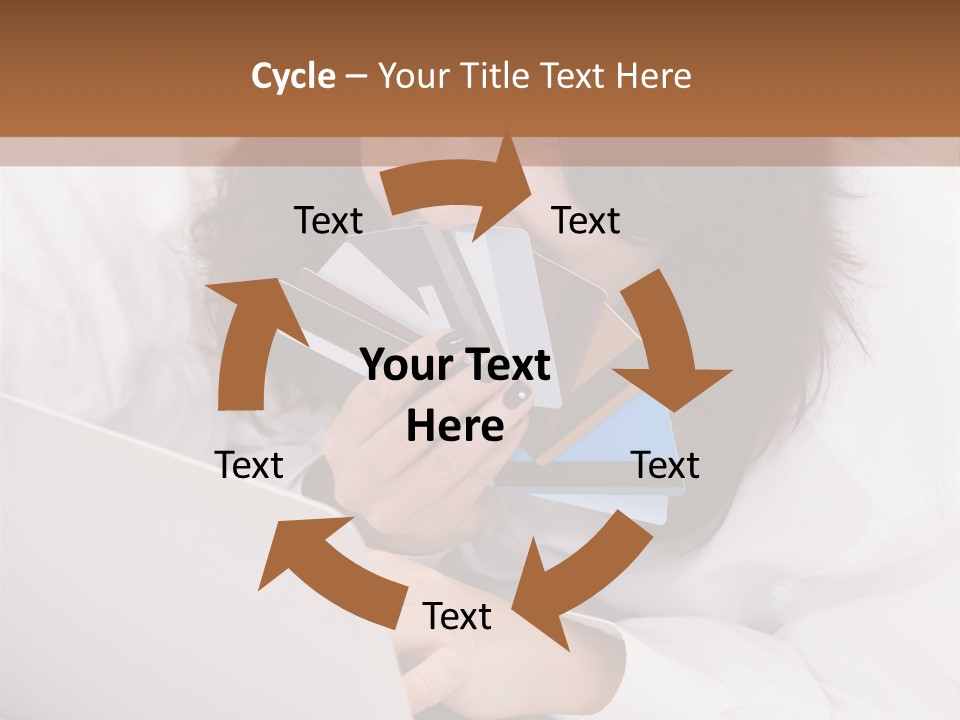 Cycle – Your Title Text Here

Text

Text

Your Text Here

Text

Text

Text